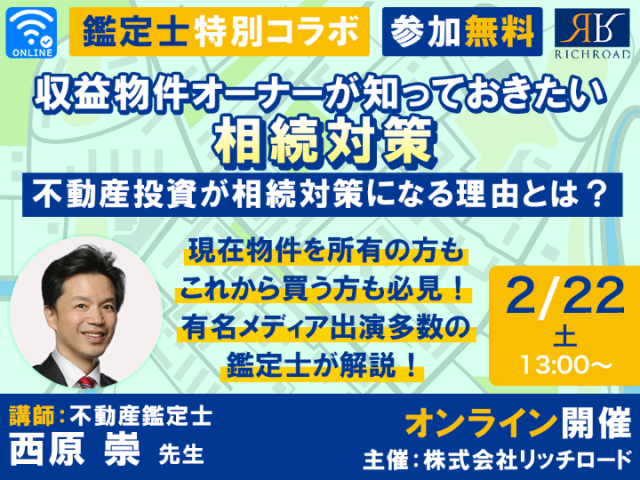 ONLINE

鑑定士特別コラボ

参加無料

RICHROAD

収益物件オーナーが知っておきたい

相続対策

不動産投資が相続対策になる理由とは？

現在物件を所有の方も
これから買う方も必見！
有名メディア出演多数の
鑑定士が解説！

2/22
土
13:00～

講師：不動産鑑定士
西原 崇 先生

オンライン開催
主催：株式会社リッチロード